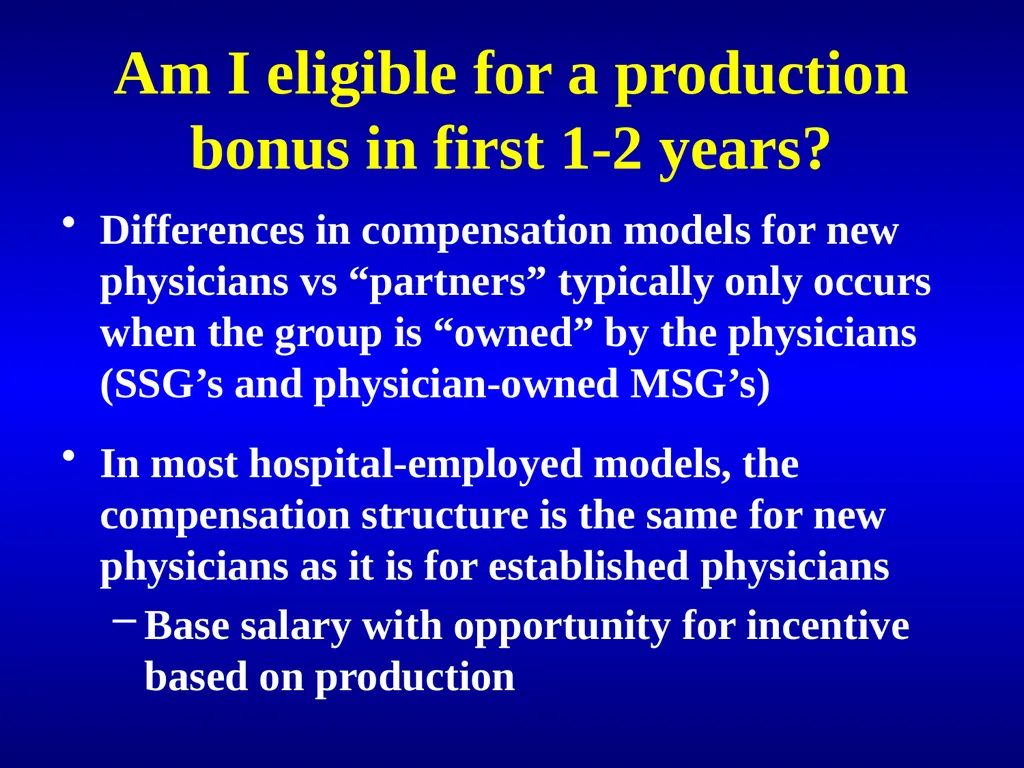 Am I eligible for a production bonus in first 1-2 years?

• Differences in compensation models for new physicians vs “partners” typically only occurs when the group is “owned” by the physicians (SSG’s and physician-owned MSG’s)

• In most hospital-employed models, the compensation structure is the same for new physicians as it is for established physicians

– Base salary with opportunity for incentive based on production